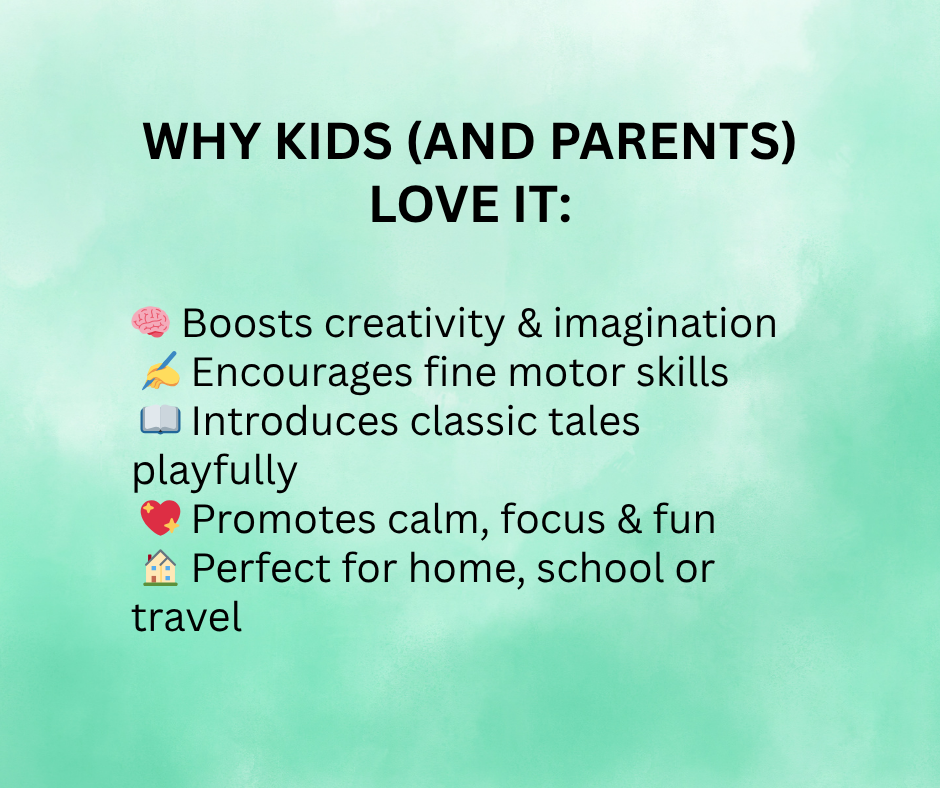 WHY KIDS (AND PARENTS) LOVE IT:

🧠 Boosts creativity & imagination
✍️ Encourages fine motor skills
📖 Introduces classic tales playfully
💖 Promotes calm, focus & fun
🏡 Perfect for home, school or travel